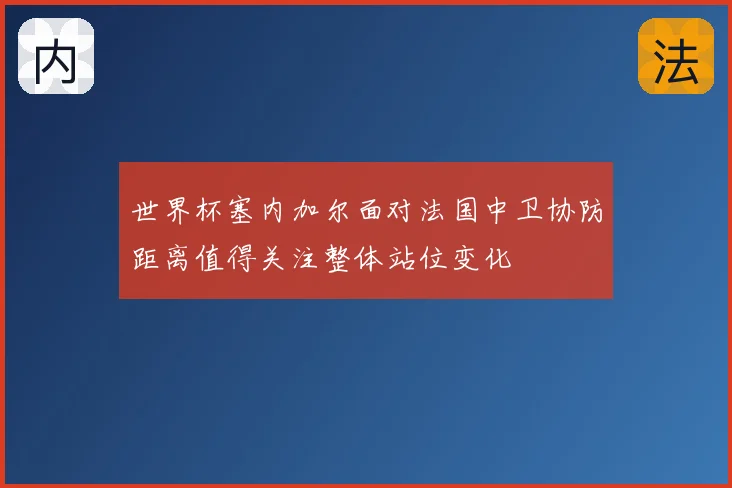 内

法

世界杯塞内加尔面对法国中卫协防距离值得关注整体站位变化